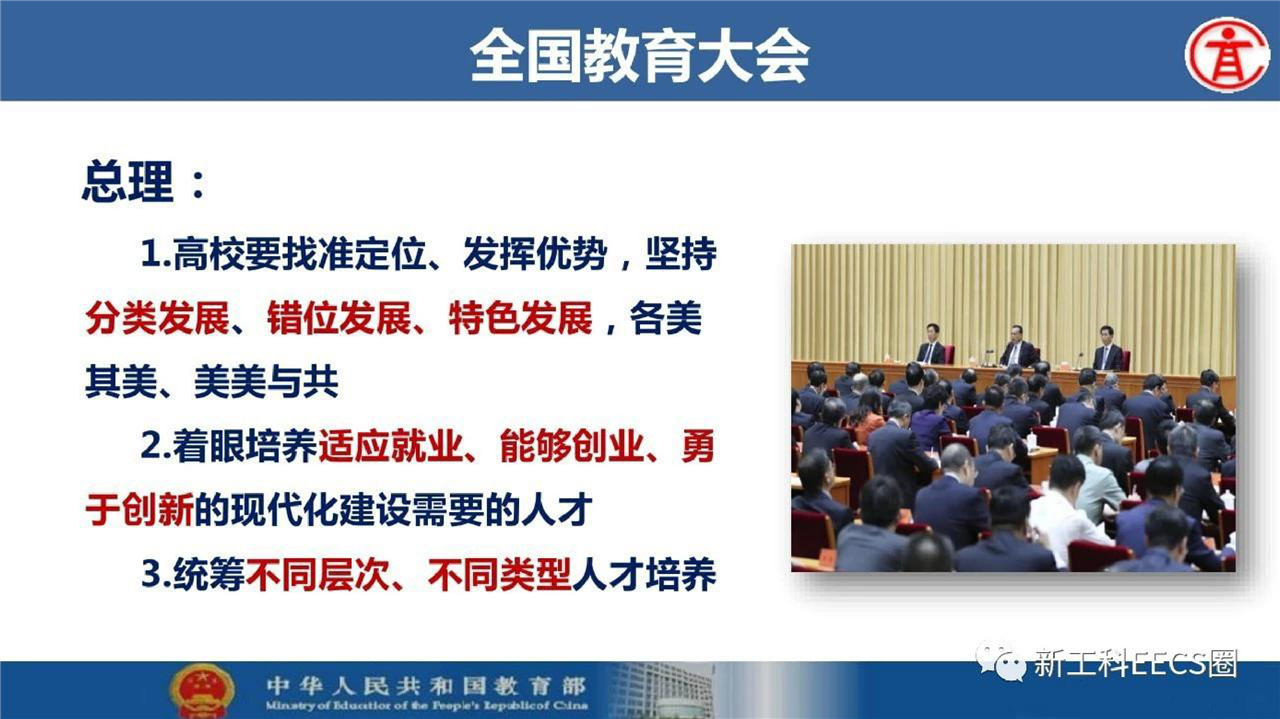 全国教育大会

总理：

1.高校要找准定位、发挥优势，坚持分类发展、错位发展、特色发展，各美其美、美美与共

2.着眼培养适应就业、能够创业、勇于创新的现代化建设需要的人才

3.统筹不同层次、不同类型人才培养

中华人民共和国教育部
Ministry of Education of the People's Republic of China

新工科EECS圈